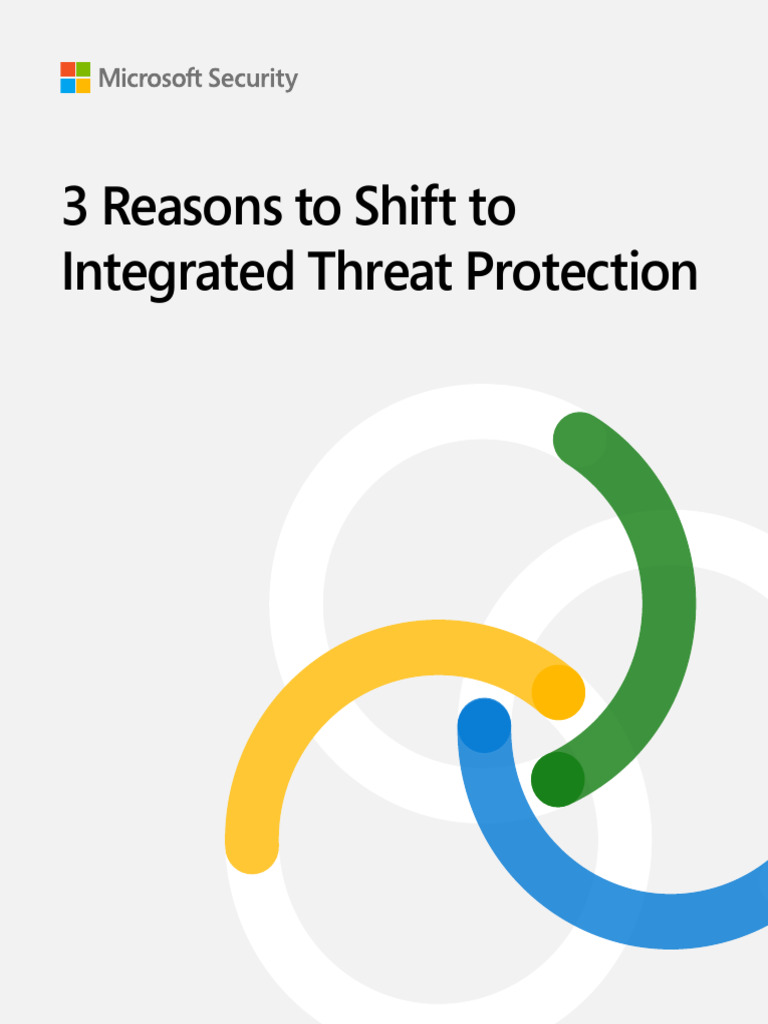 Microsoft Security

3 Reasons to Shift to Integrated Threat Protection